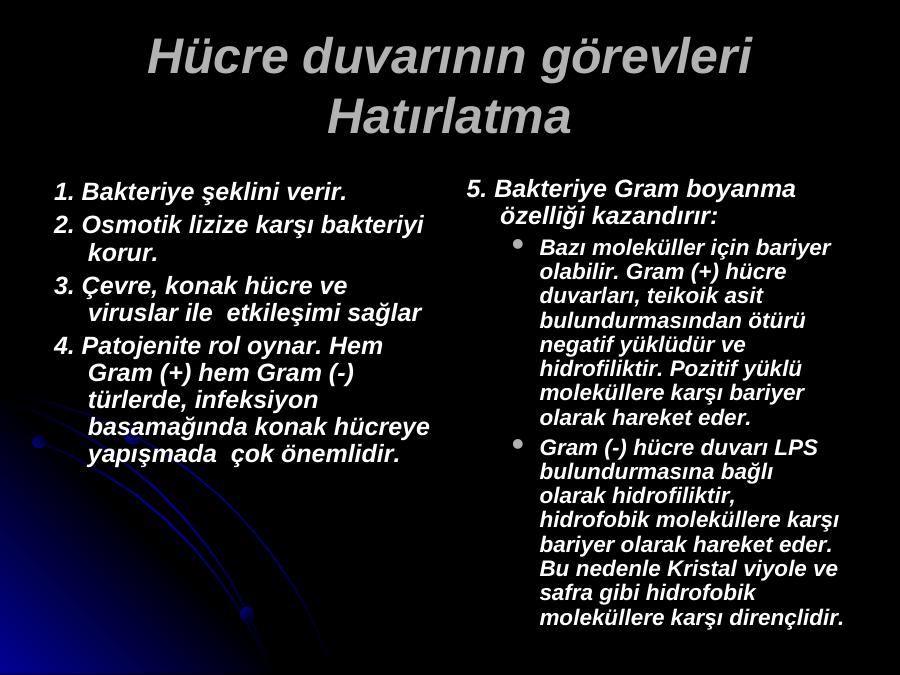 Hücre duvarının görevleri
Hatırlatma

1. Bakteriye şeklini verir.
2. Osmotik lizize karşı bakteriyi korur.
3. Çevre, konak hücre ve viruslar ile etkileşimi sağlar
4. Patojenite rol oynar. Hem Gram (+) hem Gram (-) türlerde, infeksiyon basamağında konak hücreye yapışmada çok önemlidir.

5. Bakteriye Gram boyanma özelliği kazandırır:
• Bazı moleküller için bariyer olabilir. Gram (+) hücre duvarları, teikoik asit bulundurmasından ötürü negatif yüklüdür ve hidrofiliktir. Pozitif yüklü moleküllere karşı bariyer olarak hareket eder.
• Gram (-) hücre duvarı LPS bulundurmasına bağlı olarak hidrofiliktir, hidrofobik moleküllere karşı bariyer olarak hareket eder. Bu nedenle Kristal viyole ve safra gibi hidrofobik moleküllere karşı dirençlidir.